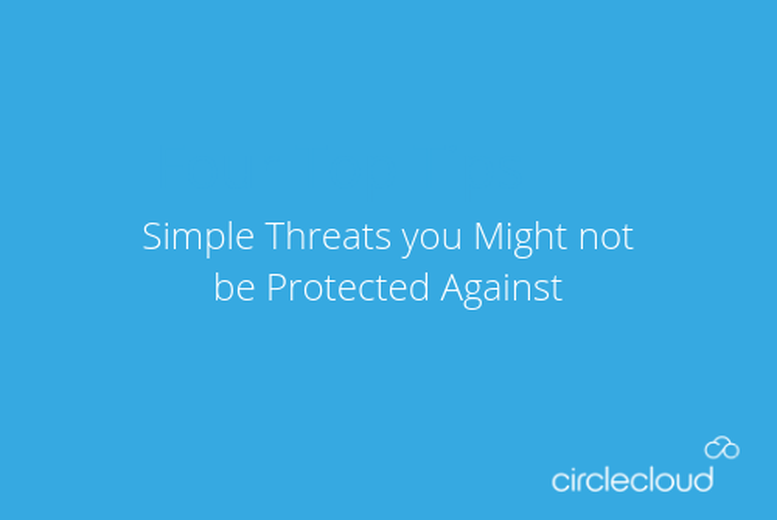 Simple Threats you Might not be Protected Against

circlecloud